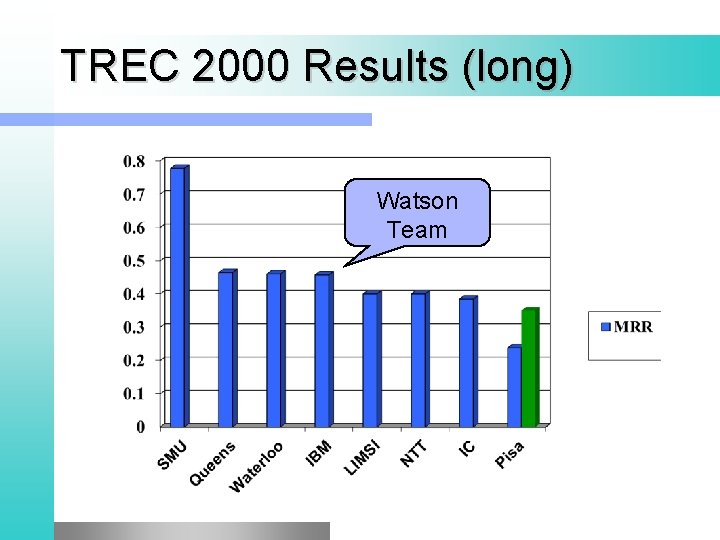 TREC 2000 Results (long)

0.8
0.7
0.6
0.5
0.4
0.3
0.2
0.1
0

Watson Team

MRR

SMU
Queens
Waterloo
IBM
LIMSI
NTT
IC
Pisa